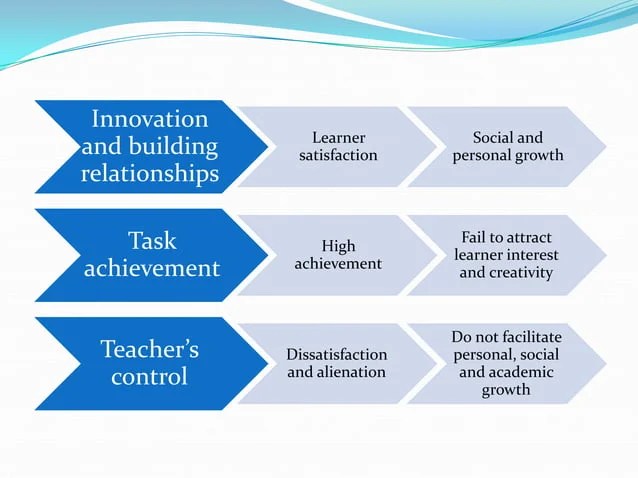 Innovation and building relationships

Learner satisfaction

Social and personal growth

Task achievement

High achievement

Fail to attract learner interest and creativity

Teacher's control

Dissatisfaction and alienation

Do not facilitate personal, social and academic growth